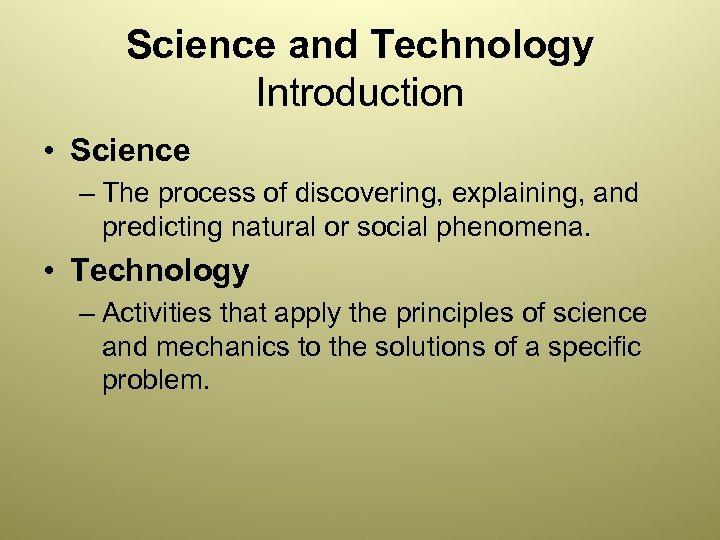 Science and Technology
Introduction

• Science
– The process of discovering, explaining, and predicting natural or social phenomena.

• Technology
– Activities that apply the principles of science and mechanics to the solutions of a specific problem.